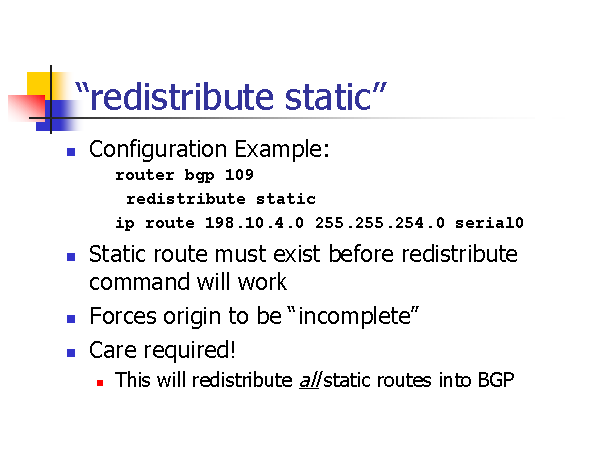 “redistribute static”

Configuration Example:

router bgp 109
 redistribute static
ip route 198.10.4.0 255.255.254.0 serial0

Static route must exist before redistribute command will work

Forces origin to be “incomplete”

Care required!

This will redistribute all static routes into BGP